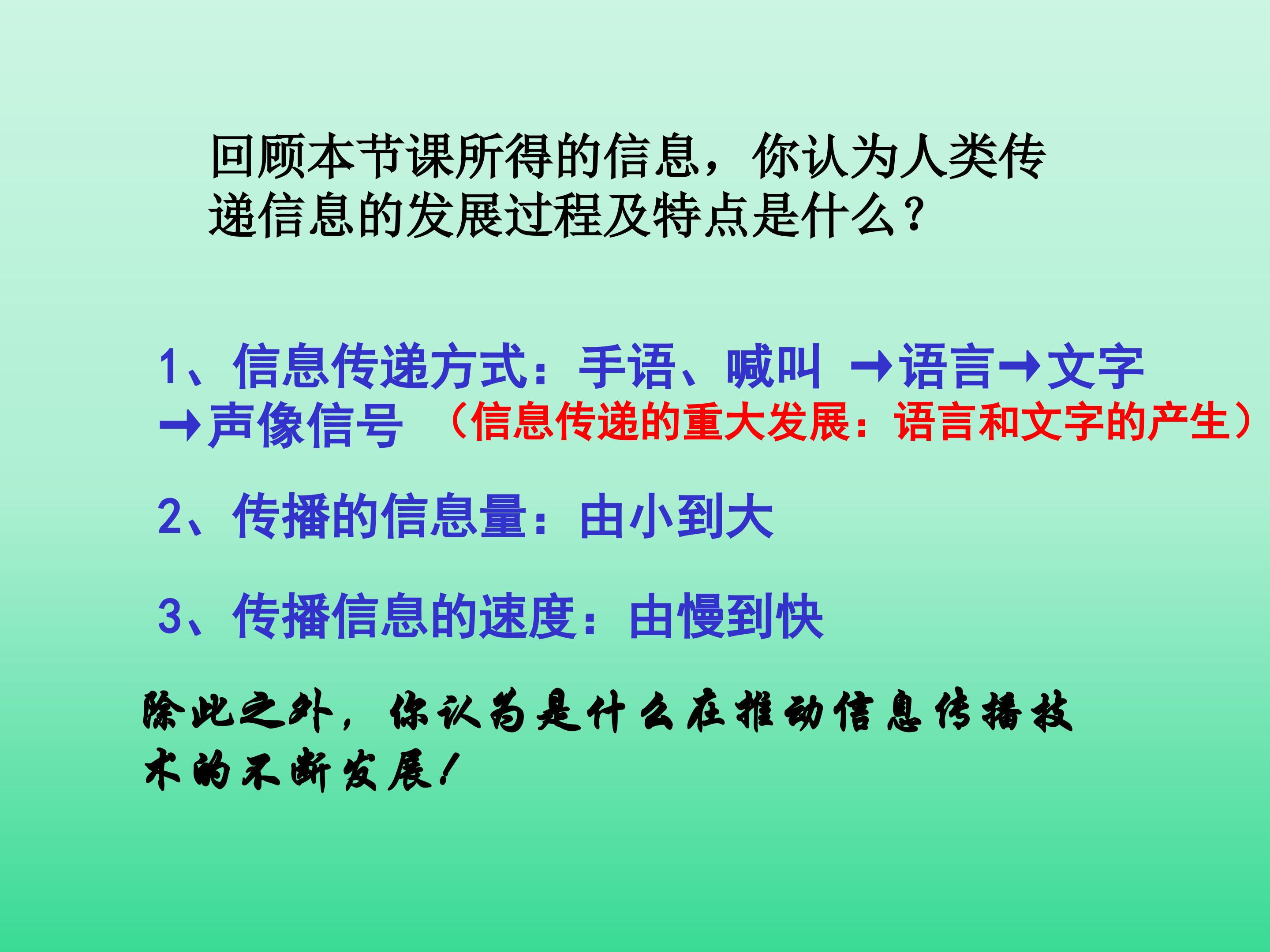 回顾本节课所得的信息，你认为人类传递信息的发展过程及特点是什么？

1、信息传递方式：手语、喊叫 →语言→文字→声像信号 （信息传递的重大发展：语言和文字的产生）

2、传播的信息量：由小到大

3、传播信息的速度：由慢到快

除此之外，你认为是什么在推动信息传播技术的不断发展！